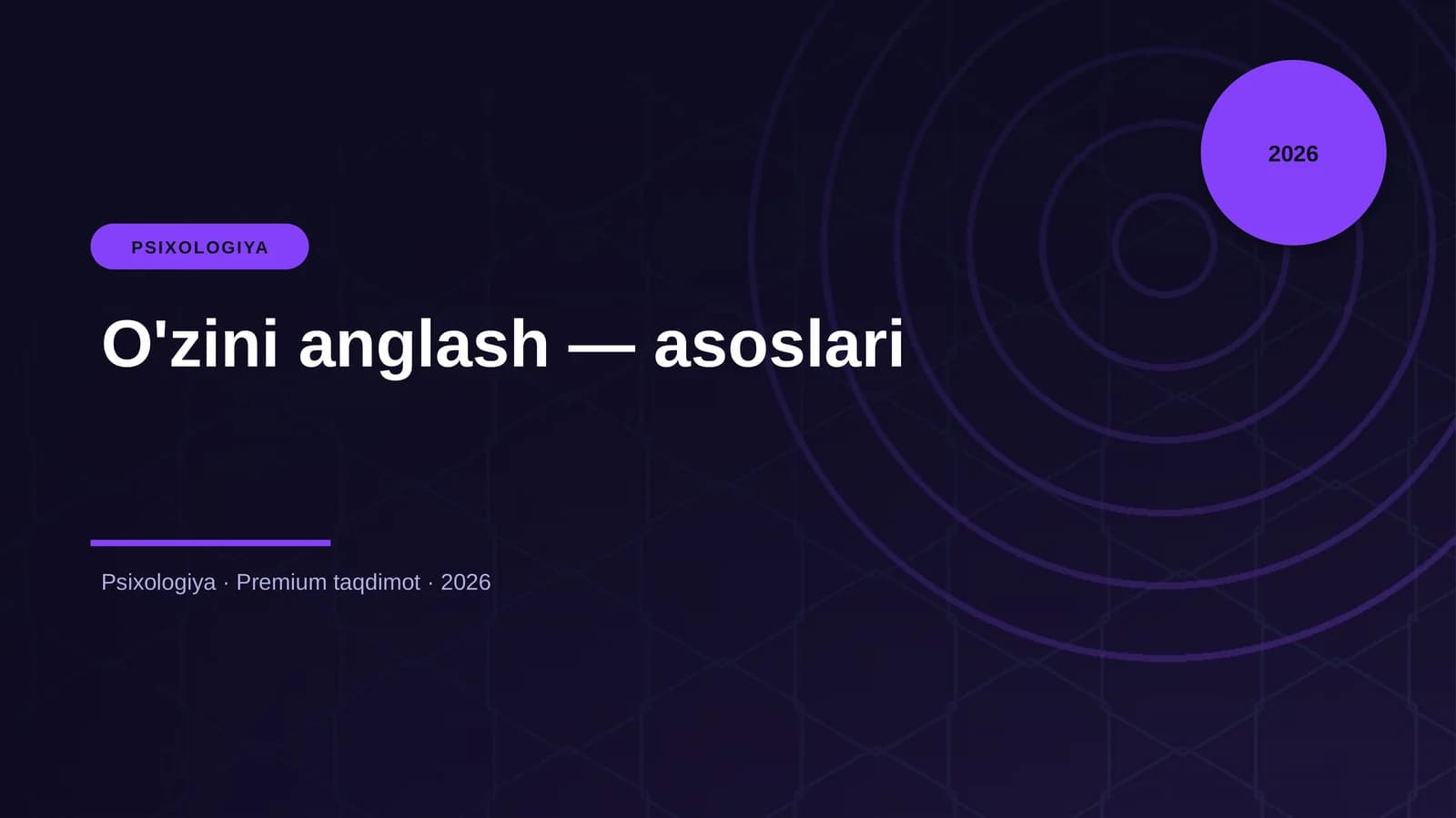 2026

PSIXOLOGIYA

O'zini anglash — asoslari

Psixologiya · Premium taqdimot · 2026